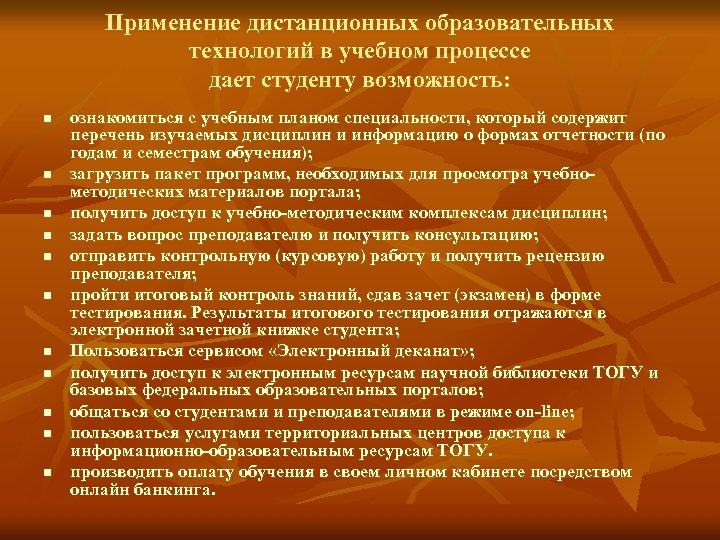 Применение дистанционных образовательных технологий в учебном процессе дает студенту возможность:

- ознакомиться с учебным планом специальности, который содержит перечень изучаемых дисциплин и информацию о формах отчетности (по годам и семестрам обучения);
- загрузить пакет программ, необходимых для просмотра учебно-методических материалов портала;
- получить доступ к учебно-методическим комплексам дисциплин;
- задать вопрос преподавателю и получить консультацию;
- отправить контрольную (курсовую) работу и получить рецензию преподавателя;
- пройти итоговый контроль знаний, сдав зачет (экзамен) в форме тестирования. Результаты итогового тестирования отражаются в электронной зачетной книжке студента;
- Пользоваться сервисом «Электронный деканат»;
- получить доступ к электронным ресурсам научной библиотеки ТОГУ и базовых федеральных образовательных порталов;
- общаться со студентами и преподавателями в режиме on-line;
- пользоваться услугами территориальных центров доступа к информационно-образовательным ресурсам ТОГУ.
- производить оплату обучения в своем личном кабинете посредством онлайн банкинга.